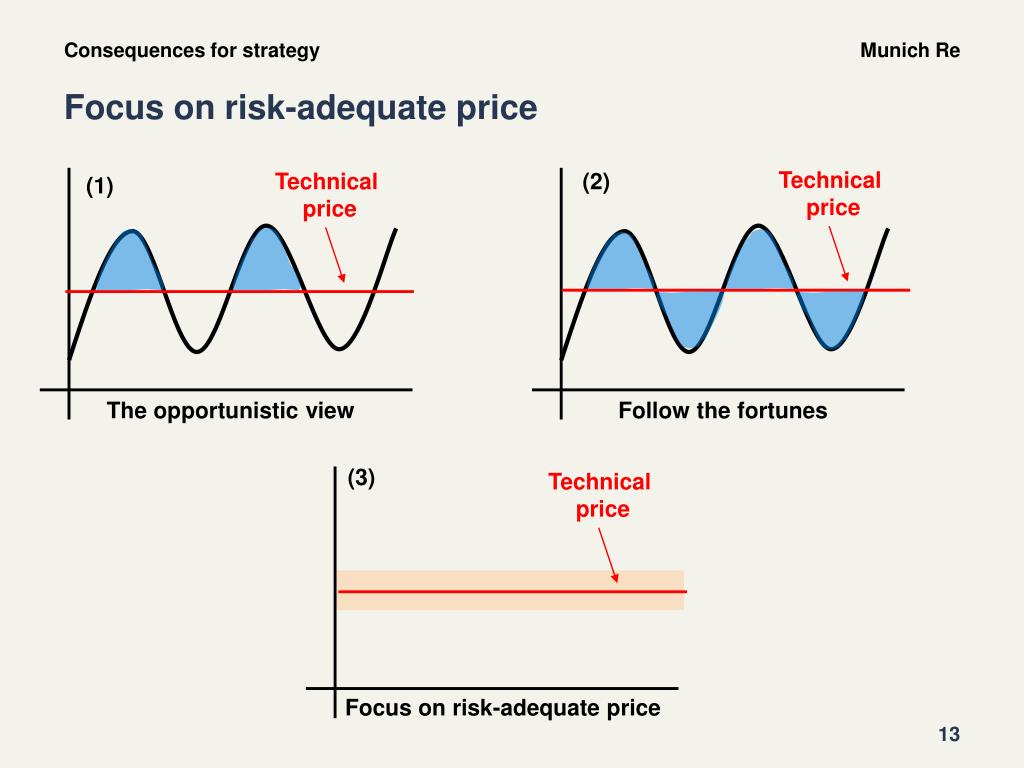 Consequences for strategy

Munich Re

Focus on risk-adequate price

(1)

Technical price

The opportunistic view

(2)

Technical price

Follow the fortunes

(3)

Technical price

Focus on risk-adequate price

13